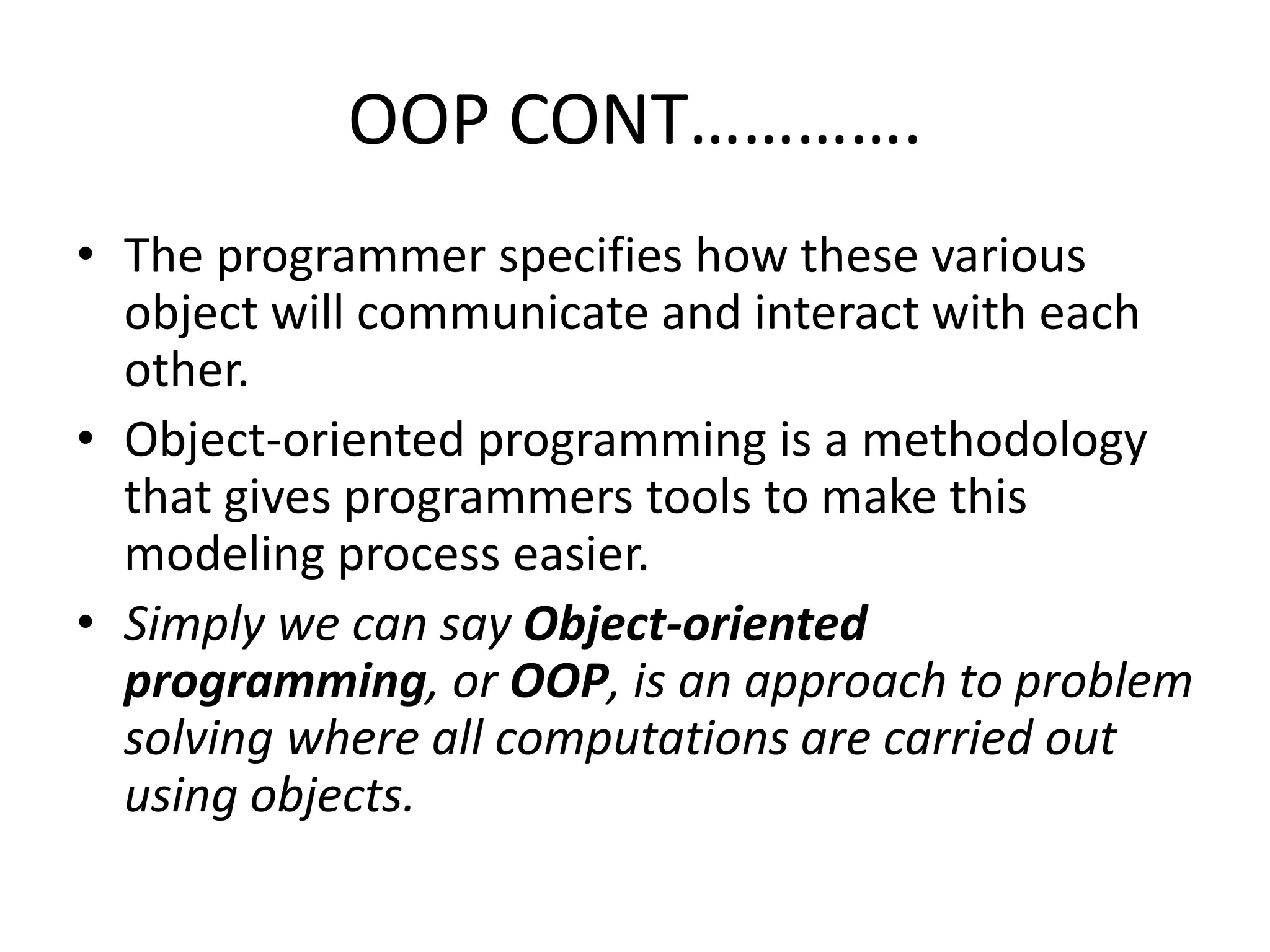 OOP CONT………….

• The programmer specifies how these various object will communicate and interact with each other.
• Object-oriented programming is a methodology that gives programmers tools to make this modeling process easier.
• Simply we can say Object-oriented programming, or OOP, is an approach to problem solving where all computations are carried out using objects.